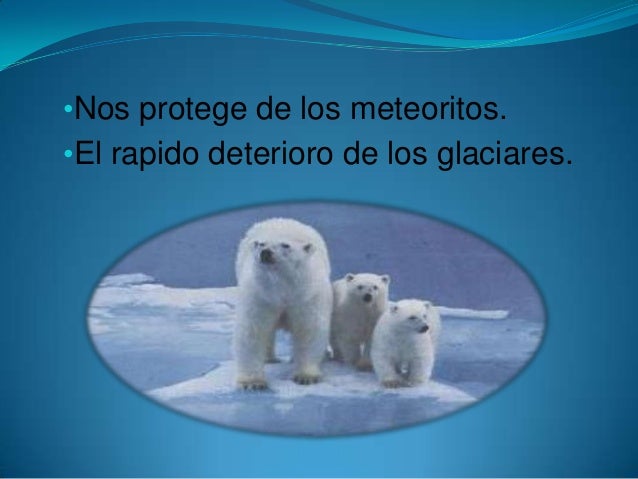 •Nos protege de los meteoritos.
•El rapido deterioro de los glaciares.